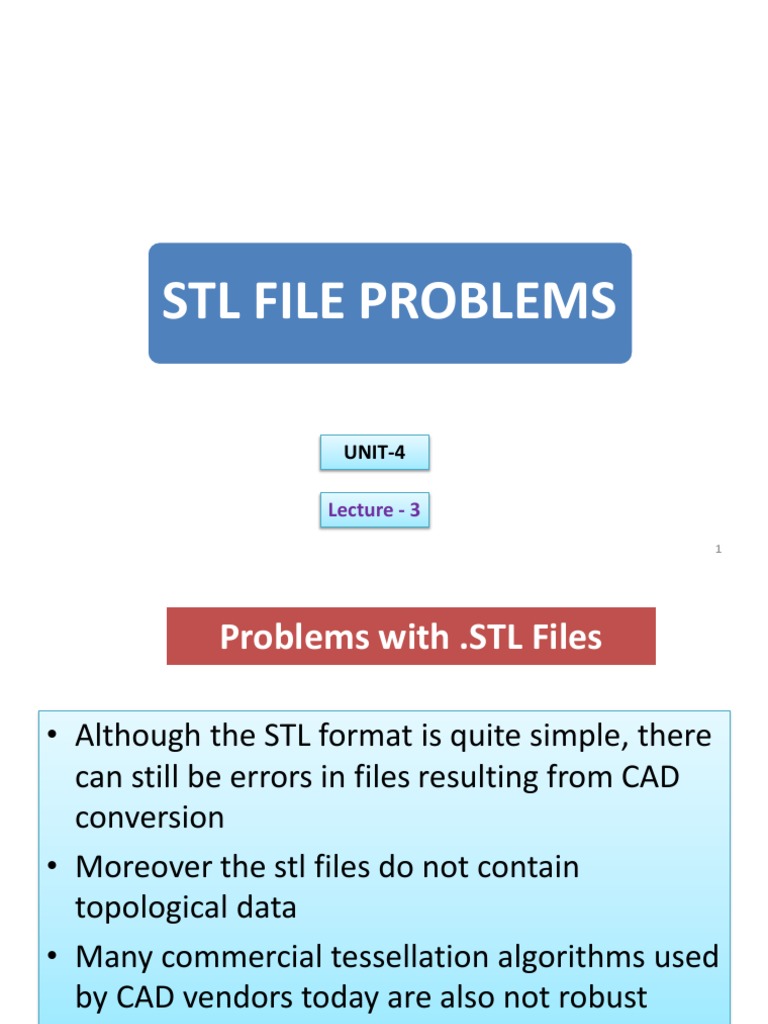 STL FILE PROBLEMS

UNIT-4

Lecture - 3

1

Problems with .STL Files

• Although the STL format is quite simple, there can still be errors in files resulting from CAD conversion
• Moreover the stl files do not contain topological data
• Many commercial tessellation algorithms used by CAD vendors today are also not robust